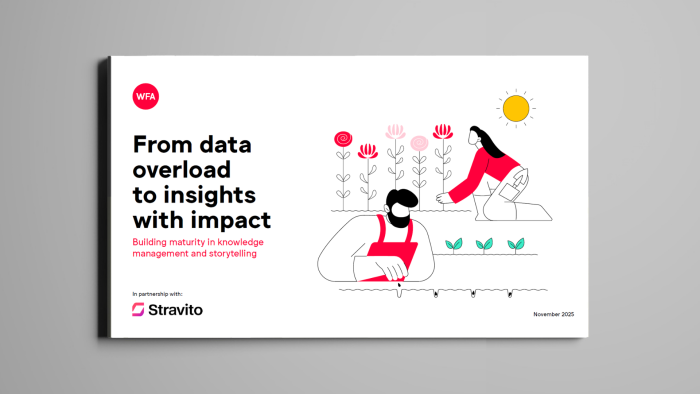 WFA

From data overload to insights with impact

Building maturity in knowledge management and storytelling

In partnership with:

Stravito

November 2025